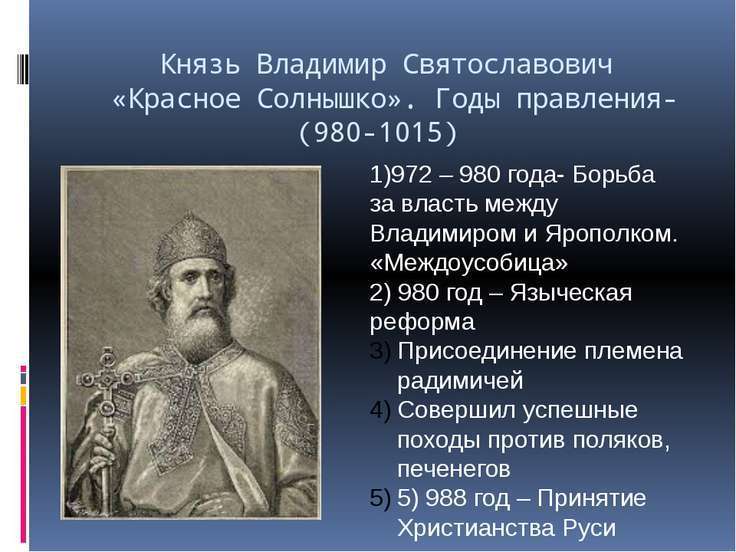 Князь Владимир Святославович «Красное Солнышко». Годы правления- (980-1015)

1)972 – 980 года- Борьба за власть между Владимиром и Ярополком. «Междоусобица»
2) 980 год – Языческая реформа
3) Присоединение племена радимичей
4) Совершил успешные походы против поляков, печенегов
5) 5) 988 год – Принятие Христианства Руси